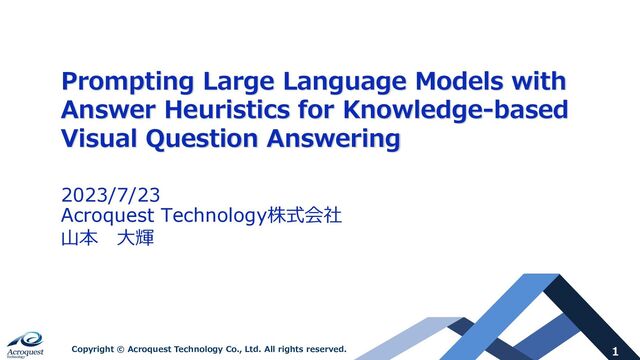 Prompting Large Language Models with Answer Heuristics for Knowledge-based Visual Question Answering

2023/7/23
Acroquest Technology株式会社
山本　大輝

Acroquest Technology

Copyright © Acroquest Technology Co., Ltd. All rights reserved.

1